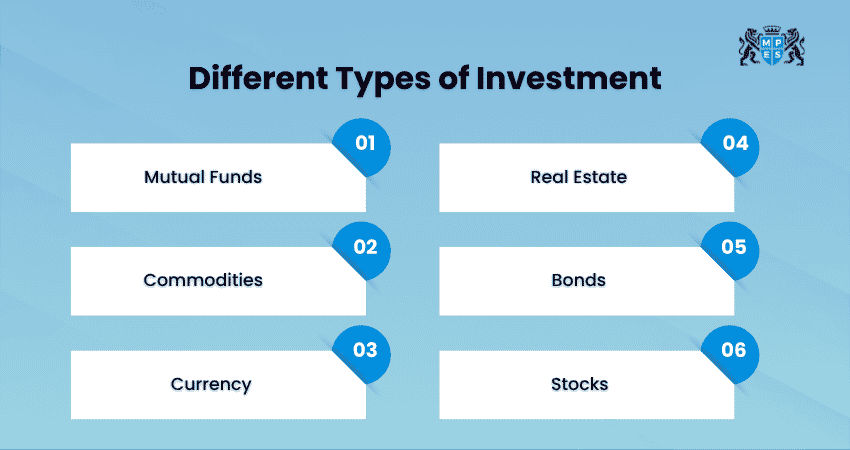 M P E S

Different Types of Investment

01
Mutual Funds

02
Commodities

03
Currency

04
Real Estate

05
Bonds

06
Stocks